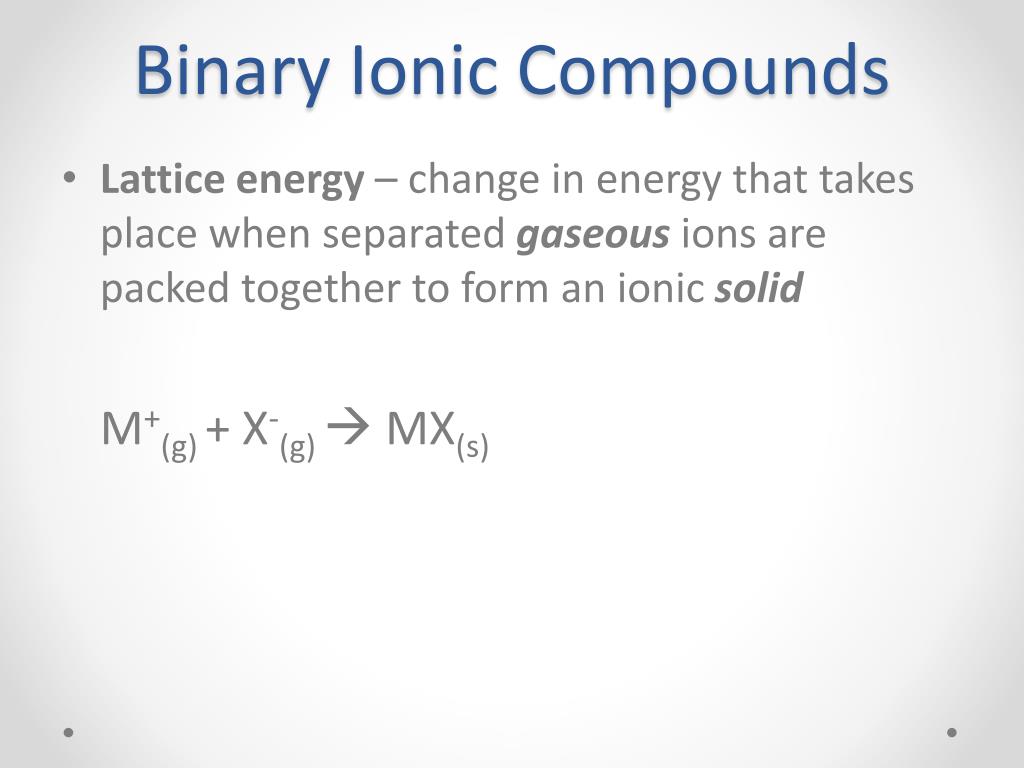 Binary Ionic Compounds

• Lattice energy – change in energy that takes place when separated gaseous ions are packed together to form an ionic solid

$M^+_{(g)} + X^-_{(g)} \rightarrow MX_{(s)}$